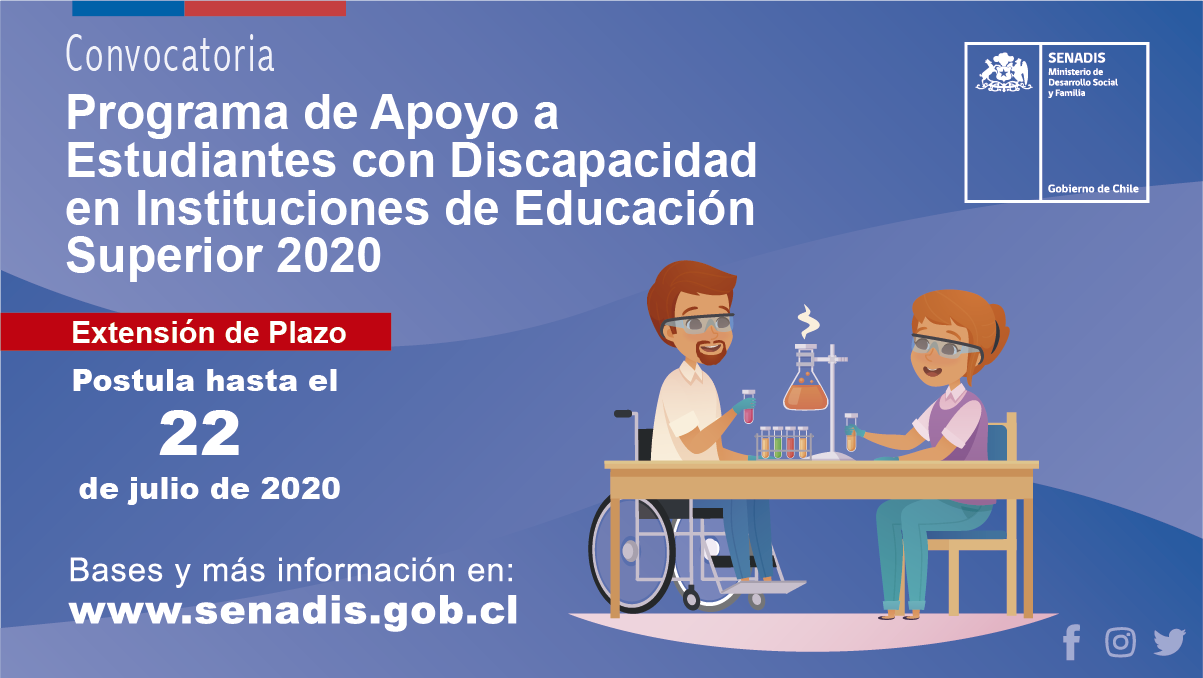 Convocatoria

Programa de Apoyo a Estudiantes con Discapacidad en Instituciones de Educación Superior 2020

SENADIS
Ministerio de Desarrollo Social y Familia

Gobierno de Chile

Extensión de Plazo

Postula hasta el
22
de julio de 2020

Bases y más información en:
www.senadis.gob.cl